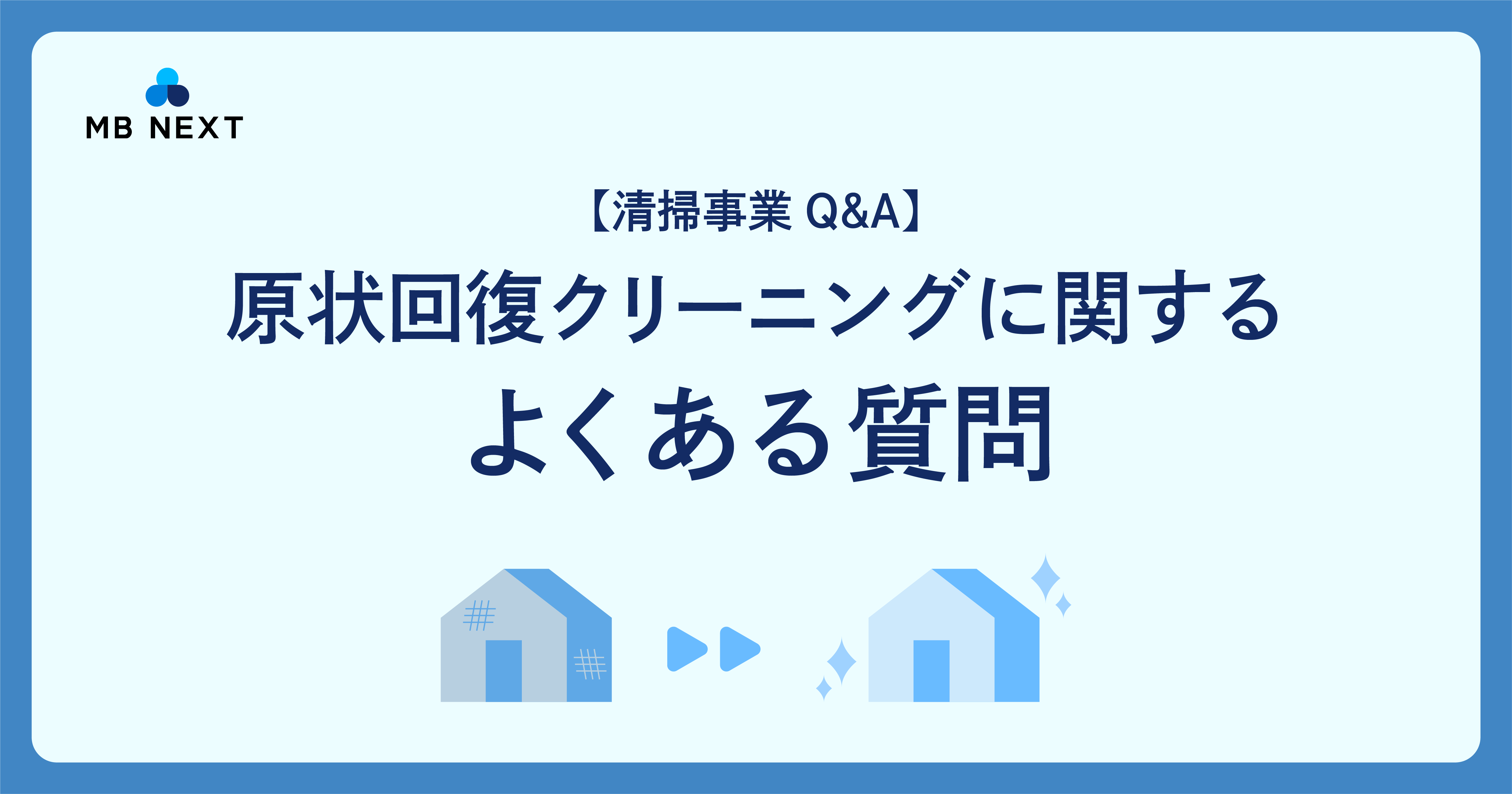 MB NEXT

【清掃事業 Q&A】

原状回復クリーニングに関する
よくある質問